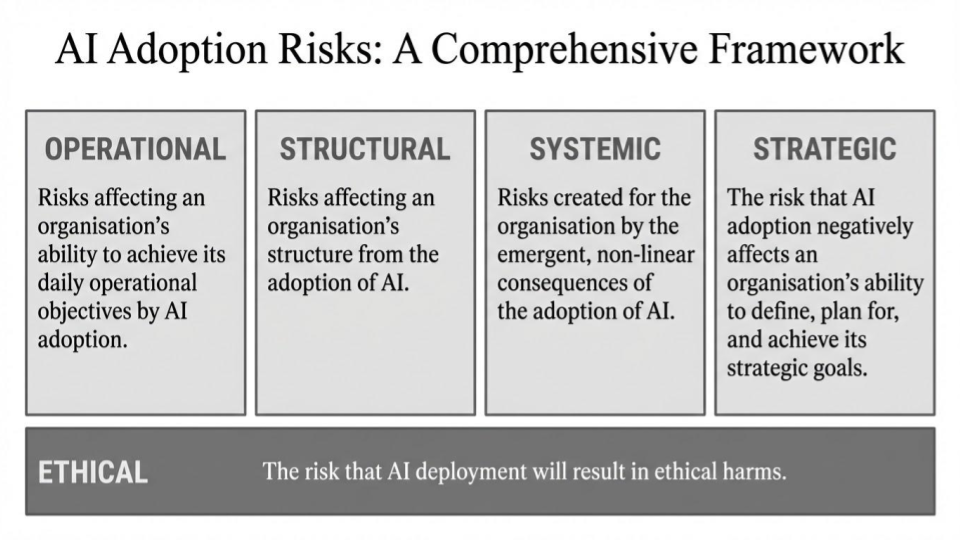 AI Adoption Risks: A Comprehensive Framework

OPERATIONAL

Risks affecting an organisation's ability to achieve its daily operational objectives by AI adoption.

STRUCTURAL

Risks affecting an organisation's structure from the adoption of AI.

SYSTEMIC

Risks created for the organisation by the emergent, non-linear consequences of the adoption of AI.

STRATEGIC

The risk that AI adoption negatively affects an organisation's ability to define, plan for, and achieve its strategic goals.

ETHICAL

The risk that AI deployment will result in ethical harms.